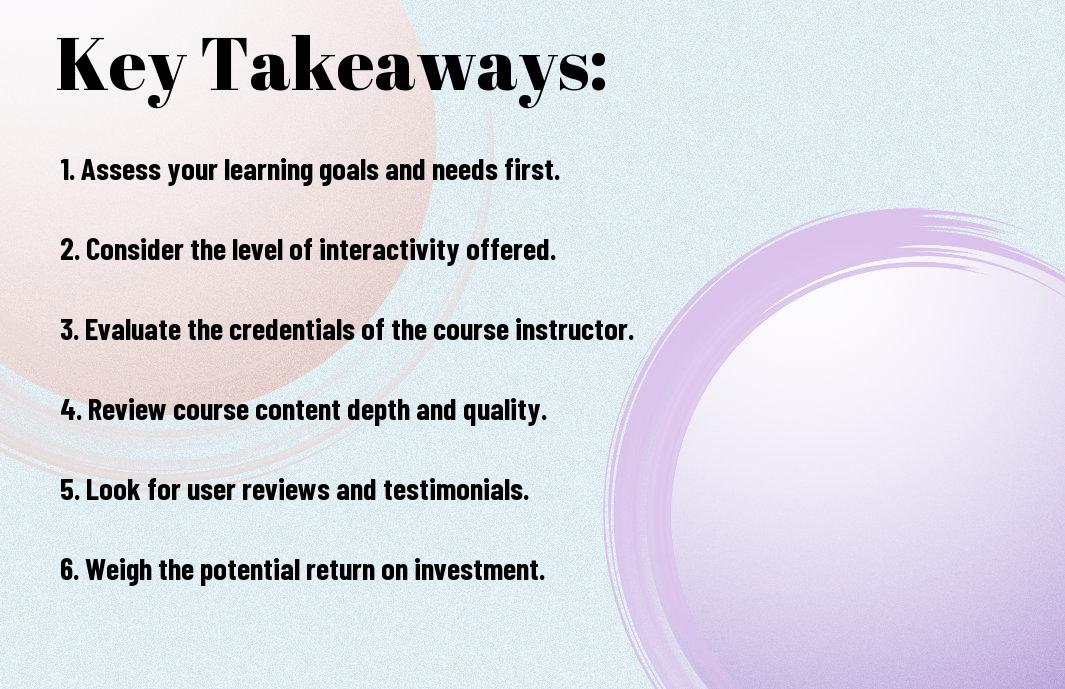 Key Takeaways:

1. Assess your learning goals and needs first.

2. Consider the level of interactivity offered.

3. Evaluate the credentials of the course instructor.

4. Review course content depth and quality.

5. Look for user reviews and testimonials.

6. Weigh the potential return on investment.